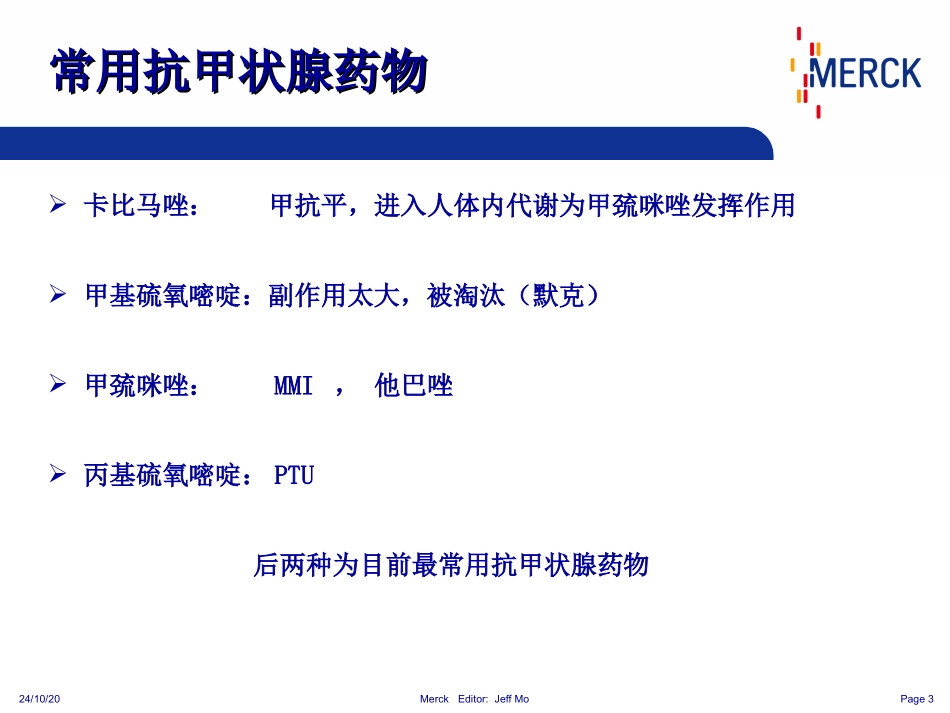 常用抗甲状腺药物

MERCK

➢ 卡比马唑：　　甲抗平，进入人体内代谢为甲巯咪唑发挥作用

➢ 甲基硫氧嘧啶：副作用太大，被淘汰（默克）

➢ 甲巯咪唑：　　MMI ，　他巴唑

➢ 丙基硫氧嘧啶： PTU

后两种为目前最常用抗甲状腺药物

24/10/20　　Merck Editor: Jeff Mo　　Page 3